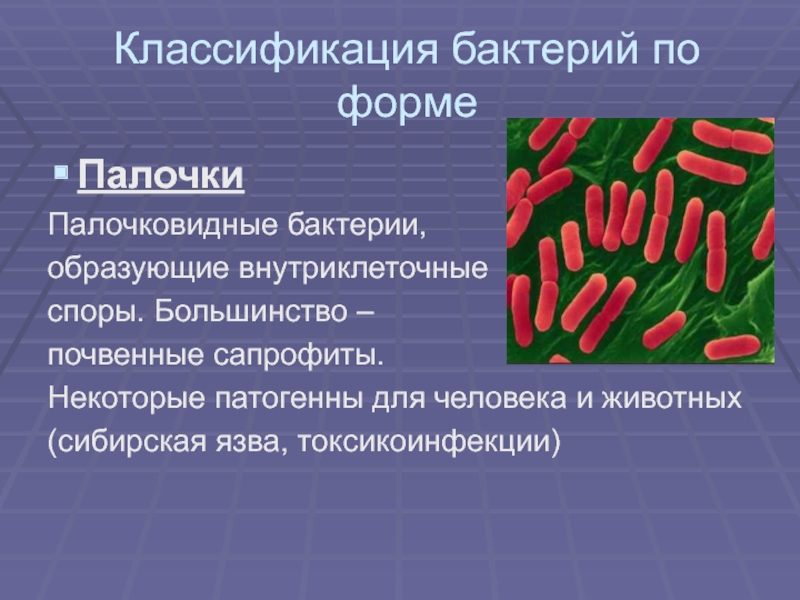 Классификация бактерий по форме

Палочки

Палочковидные бактерии, образующие внутриклеточные споры. Большинство – почвенные сапрофиты. Некоторые патогенны для человека и животных (сибирская язва, токсикоинфекции)